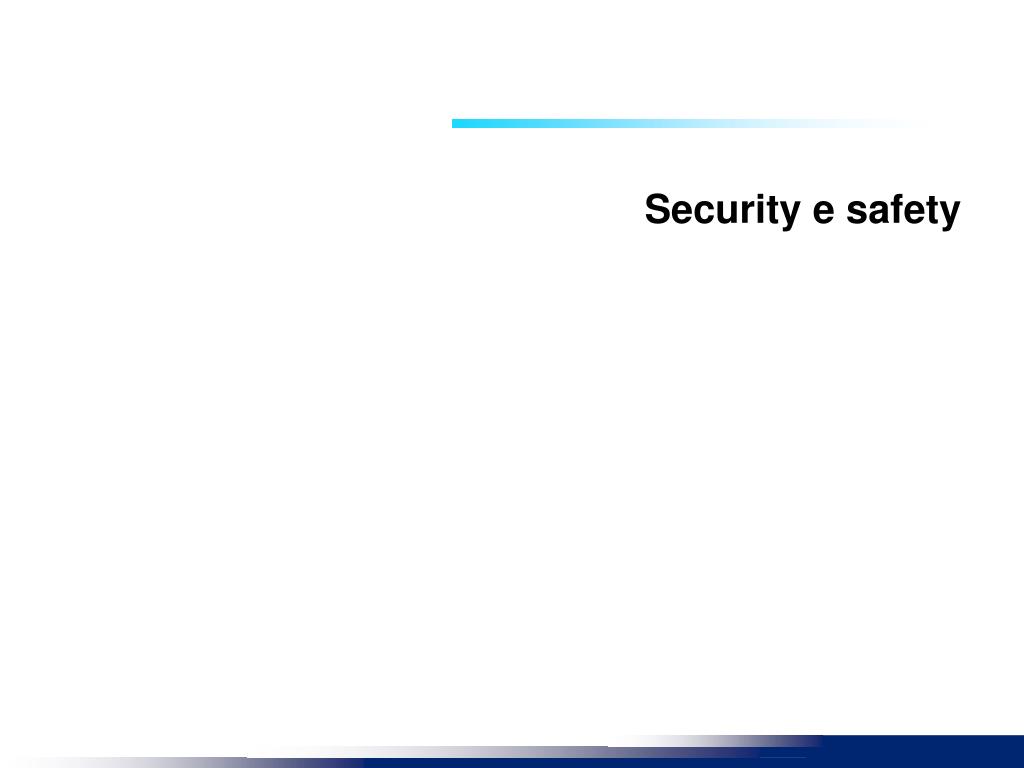 Security e safety